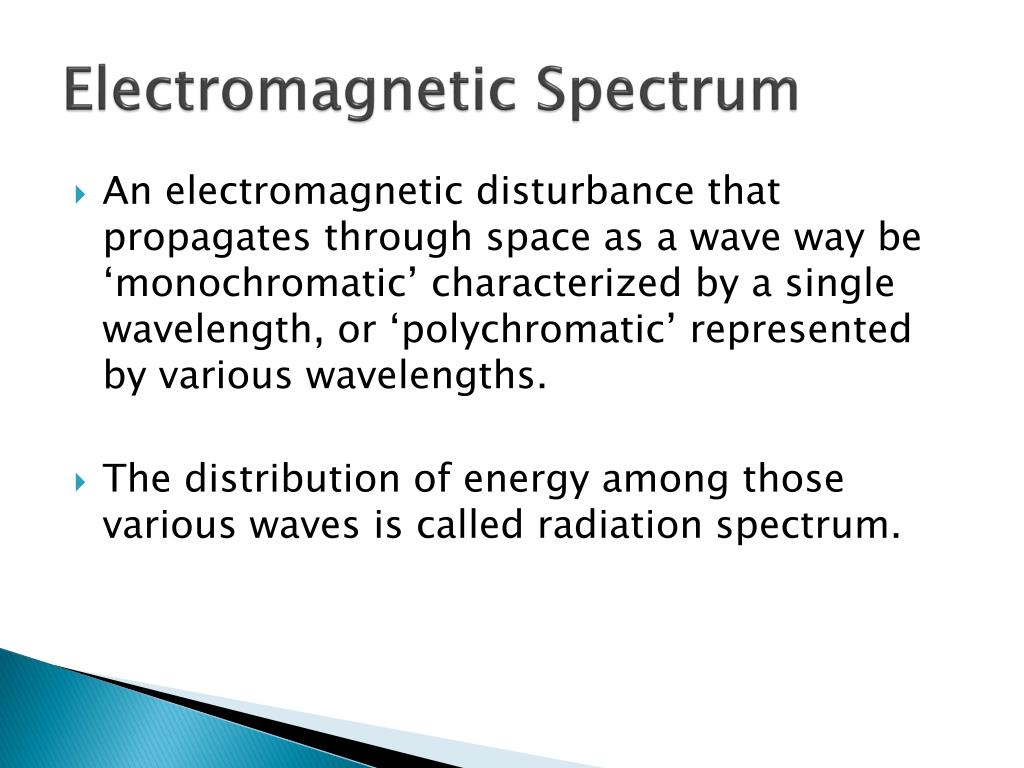 Electromagnetic Spectrum

An electromagnetic disturbance that propagates through space as a wave way be ‘monochromatic’ characterized by a single wavelength, or ‘polychromatic’ represented by various wavelengths.

The distribution of energy among those various waves is called radiation spectrum.